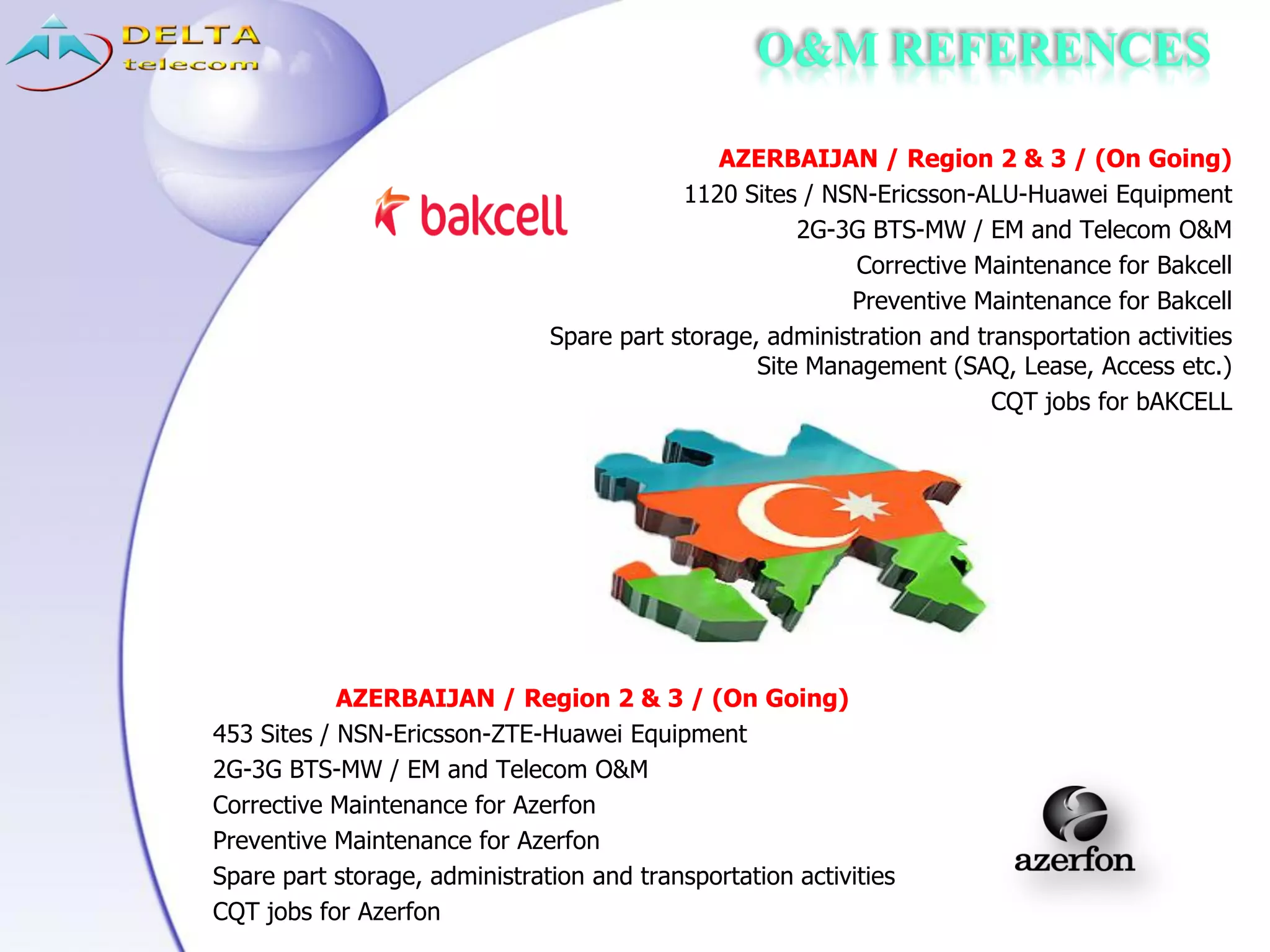 DELTA telecom

O&M REFERENCES

bakcell

AZERBAIJAN / Region 2 & 3 / (On Going)
1120 Sites / NSN-Ericsson-ALU-Huawei Equipment
2G-3G BTS-MW / EM and Telecom O&M
Corrective Maintenance for Bakcell
Preventive Maintenance for Bakcell
Spare part storage, administration and transportation activities
Site Management (SAQ, Lease, Access etc.)
CQT jobs for bAKCELL

AZERBAIJAN / Region 2 & 3 / (On Going)
453 Sites / NSN-Ericsson-ZTE-Huawei Equipment
2G-3G BTS-MW / EM and Telecom O&M
Corrective Maintenance for Azerfon
Preventive Maintenance for Azerfon
Spare part storage, administration and transportation activities
CQT jobs for Azerfon

azerfon